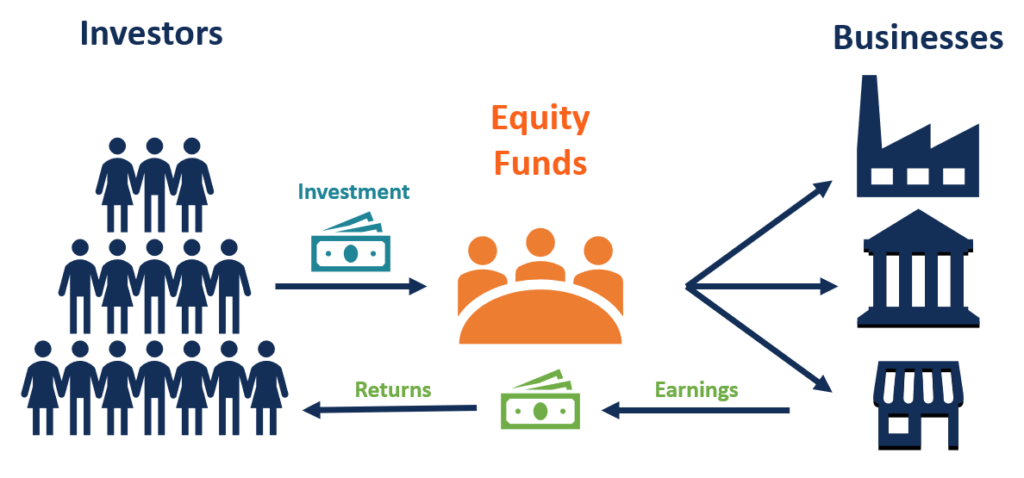 Investors

Businesses

Equity Funds

Investment

Returns

Earnings